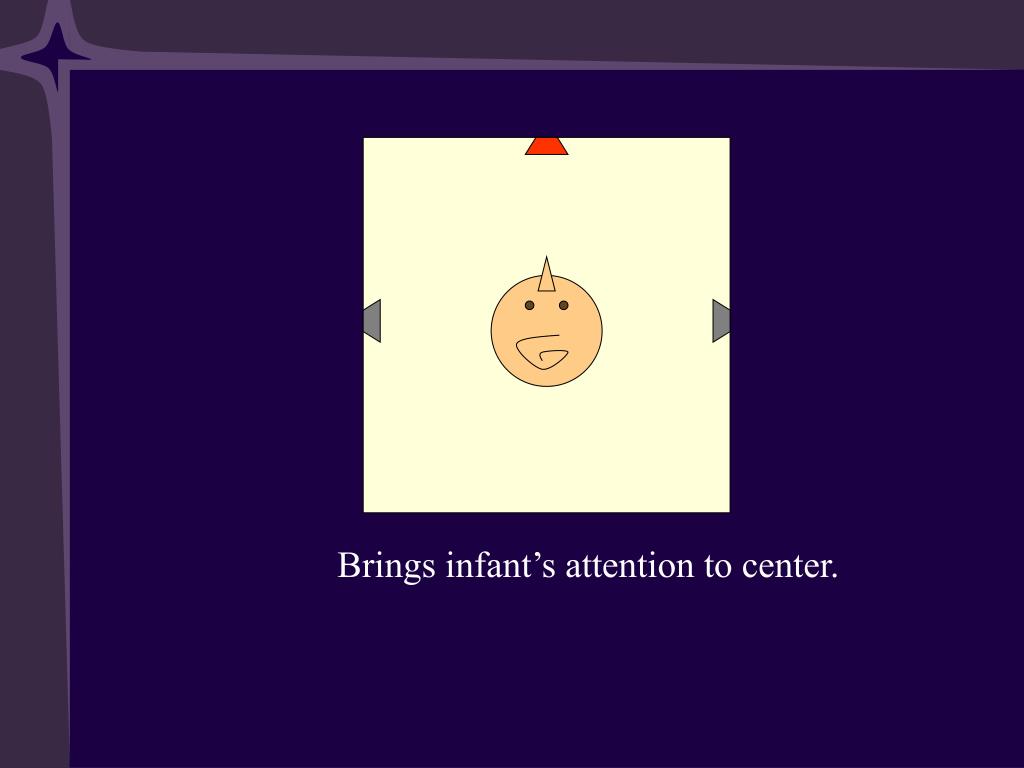 Brings infant’s attention to center.